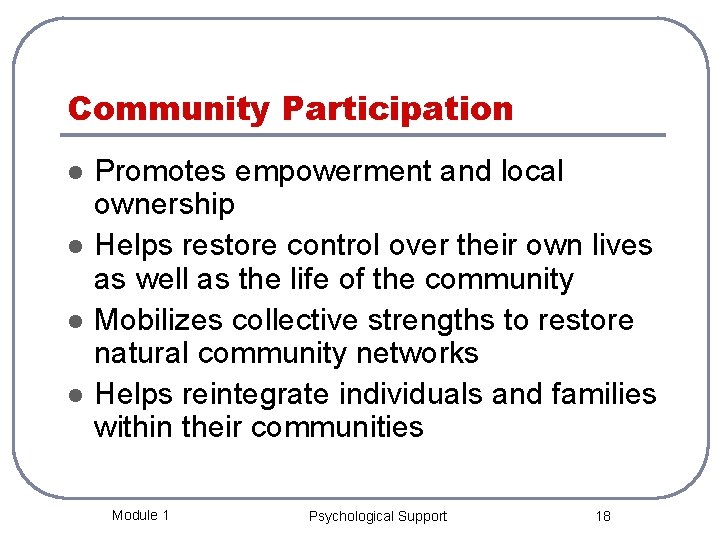 Community Participation

- Promotes empowerment and local ownership
- Helps restore control over their own lives as well as the life of the community
- Mobilizes collective strengths to restore natural community networks
- Helps reintegrate individuals and families within their communities

Module 1

Psychological Support

18